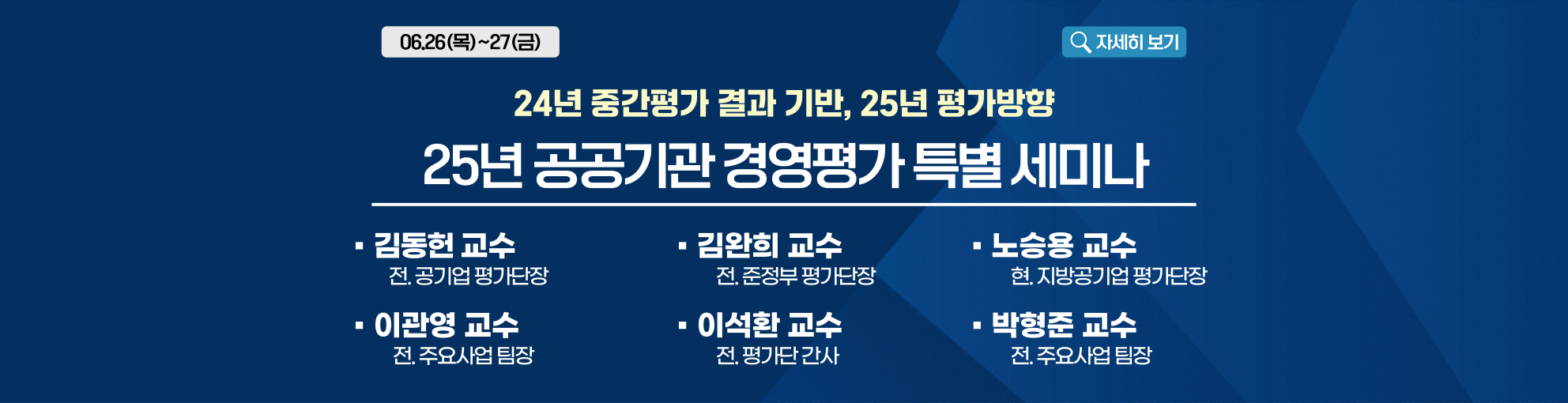 06.26(목)~27(금)

자세히 보기

24년 중간평가 결과 기반, 25년 평가방향

25년 공공기관 경영평가 특별 세미나

▪ 김동헌 교수
전. 공기업 평가단장

▪ 김완희 교수
전. 준정부 평가단장

▪ 노승용 교수
현. 지방공기업 평가단장

▪ 이관영 교수
전. 주요사업 팀장

▪ 이석환 교수
전. 평가단 간사

▪ 박형준 교수
전. 주요사업 팀장